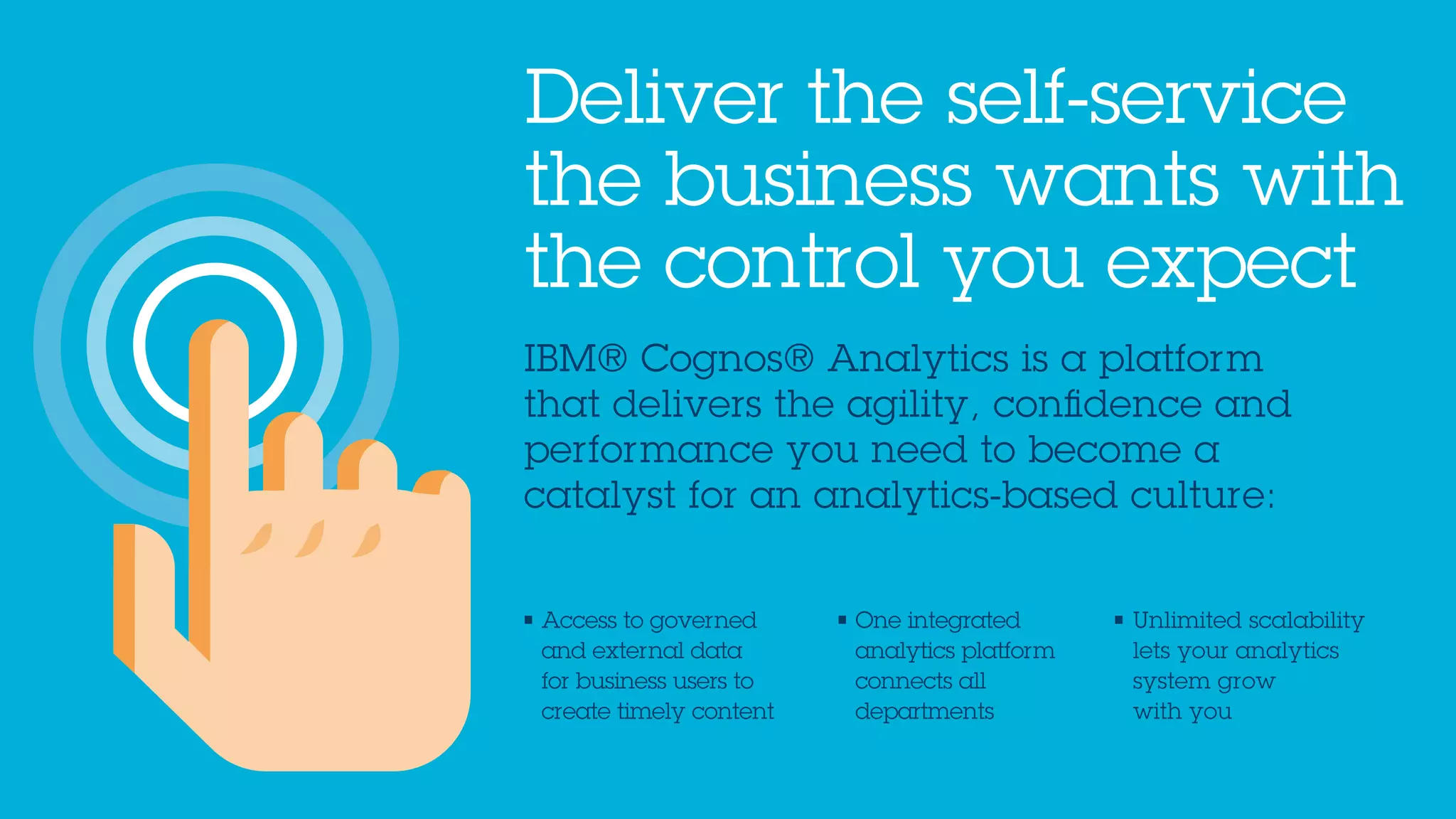 Deliver the self-service the business wants with the control you expect

IBM® Cognos® Analytics is a platform that delivers the agility, confidence and performance you need to become a catalyst for an analytics-based culture:

▪ Access to governed and external data for business users to create timely content

▪ One integrated analytics platform connects all departments

▪ Unlimited scalability lets your analytics system grow with you